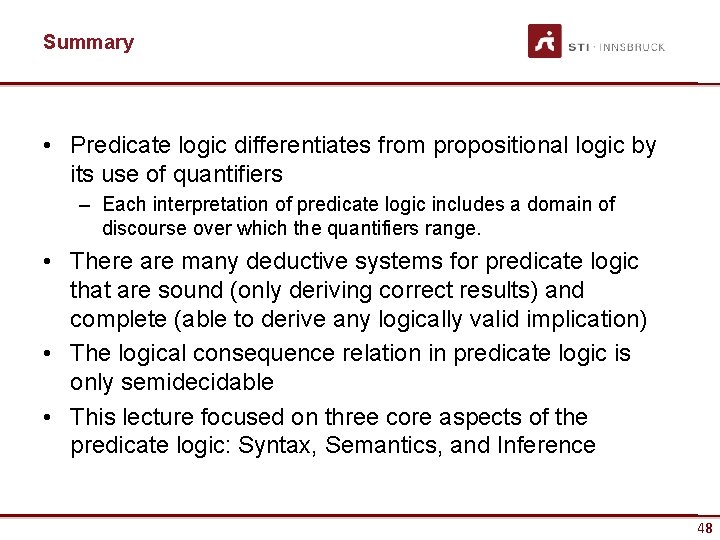 Summary

STI · INNSBRUCK

• Predicate logic differentiates from propositional logic by its use of quantifiers
– Each interpretation of predicate logic includes a domain of discourse over which the quantifiers range.
• There are many deductive systems for predicate logic that are sound (only deriving correct results) and complete (able to derive any logically valid implication)
• The logical consequence relation in predicate logic is only semidecidable
• This lecture focused on three core aspects of the predicate logic: Syntax, Semantics, and Inference

48